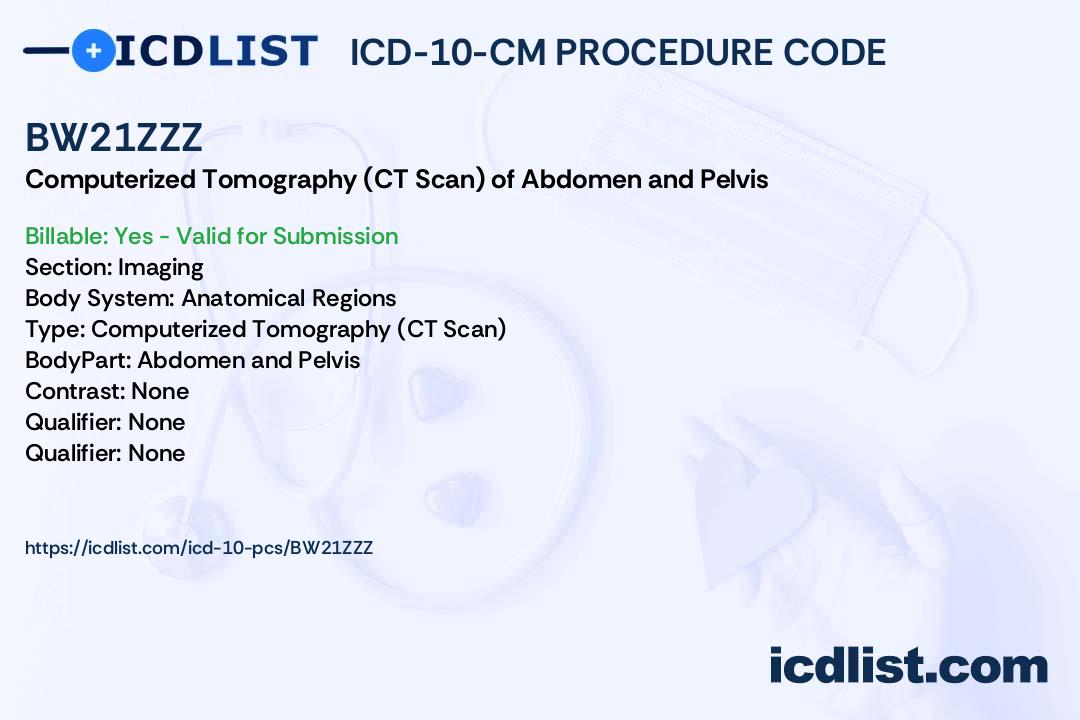 ICDLIST ICD-10-CM PROCEDURE CODE

BW21ZZZ
Computerized Tomography (CT Scan) of Abdomen and Pelvis

Billable: Yes - Valid for Submission
Section: Imaging
Body System: Anatomical Regions
Type: Computerized Tomography (CT Scan)
BodyPart: Abdomen and Pelvis
Contrast: None
Qualifier: None
Qualifier: None

https://icdlist.com/icd-10-pcs/BW21ZZZ

icdlist.com